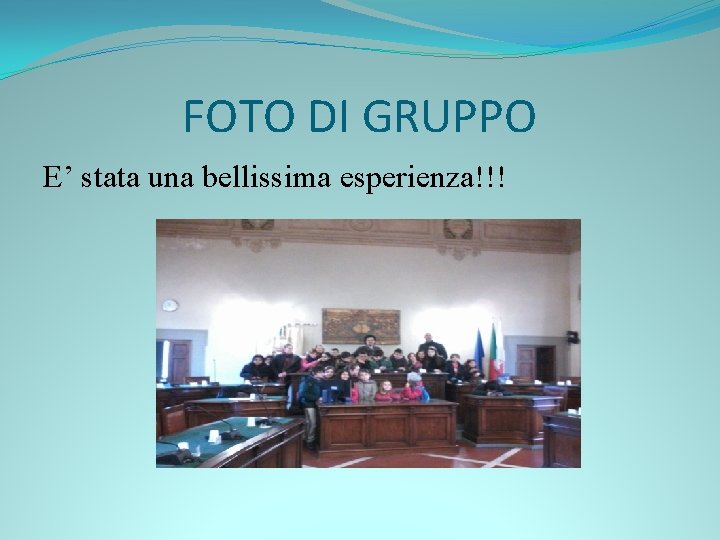 FOTO DI GRUPPO

E’ stata una bellissima esperienza!!!